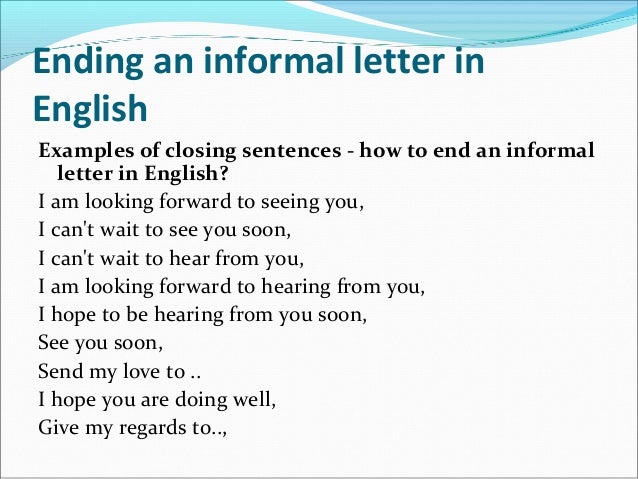 Ending an informal letter in English

Examples of closing sentences - how to end an informal letter in English?

I am looking forward to seeing you,

I can't wait to see you soon,

I can't wait to hear from you,

I am looking forward to hearing from you,

I hope to be hearing from you soon,

See you soon,

Send my love to ..

I hope you are doing well,

Give my regards to..,